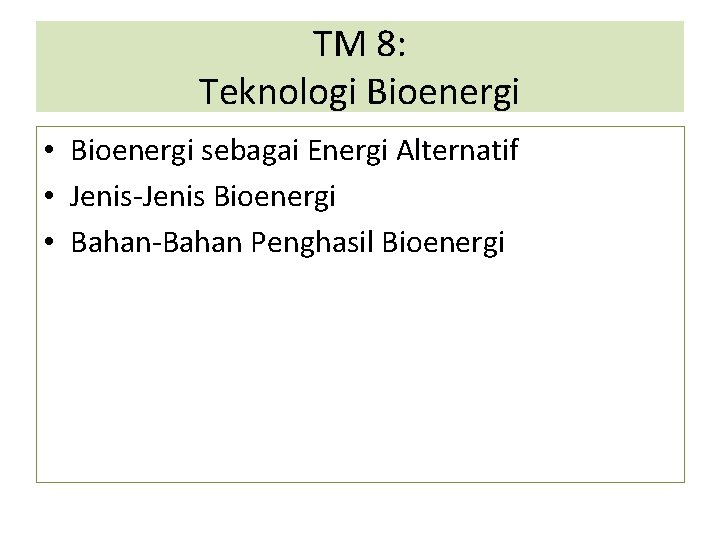 TM 8:
Teknologi Bioenergi

• Bioenergi sebagai Energi Alternatif
• Jenis-Jenis Bioenergi
• Bahan-Bahan Penghasil Bioenergi